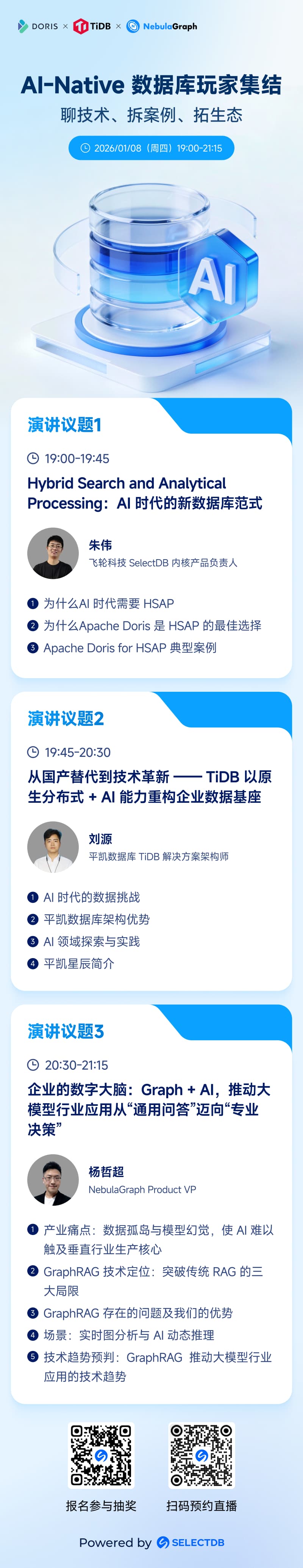 DORIS × TiDB × NebulaGraph

AI-Native 数据库玩家集结
聊技术、拆案例、拓生态

2026/01/08（周四）19:00-21:15

AI

演讲议题1

19:00-19:45

Hybrid Search and Analytical Processing：AI 时代的新数据库范式

朱伟
飞轮科技 SelectDB 内核产品负责人

1 为什么AI 时代需要 HSAP
2 为什么Apache Doris 是 HSAP 的最佳选择
3 Apache Doris for HSAP 典型案例

演讲议题2

19:45-20:30

从国产替代到技术革新 —— TiDB 以原生分布式 + AI 能力重构企业数据基座

刘源
平凯数据库 TiDB 解决方案架构师

1 AI 时代的数据挑战
2 平凯数据库架构优势
3 AI 领域探索与实践
4 平凯星辰简介

演讲议题3

20:30-21:15

企业的数字大脑：Graph + AI，推动大模型行业应用从“通用问答”迈向“专业决策”

杨哲超
NebulaGraph Product VP

1 产业痛点：数据孤岛与模型幻觉，使 AI 难以触及垂直行业生产核心
2 GraphRAG 技术定位：突破传统 RAG 的三大局限
3 GraphRAG 存在的问题及我们的优势
4 场景：实时图分析与 AI 动态推理
5 技术趋势预判：GraphRAG 推动大模型行业应用的技术趋势

报名参与抽奖

扫码预约直播

Powered by SELECTDB